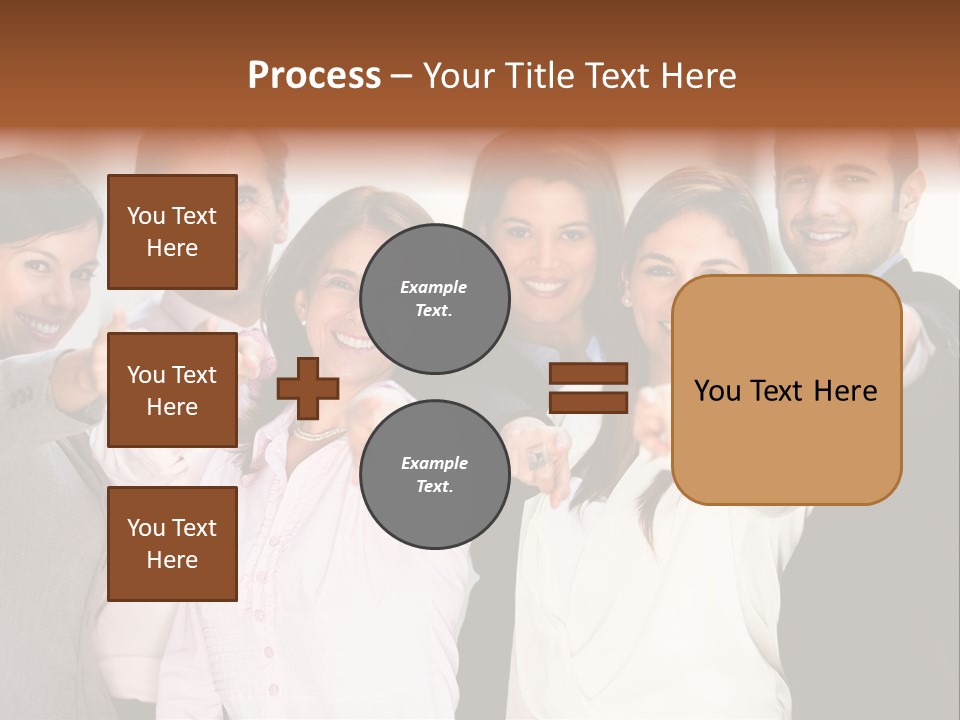 Process – Your Title Text Here

You Text Here

You Text Here

You Text Here

Example Text.

Example Text.

You Text Here